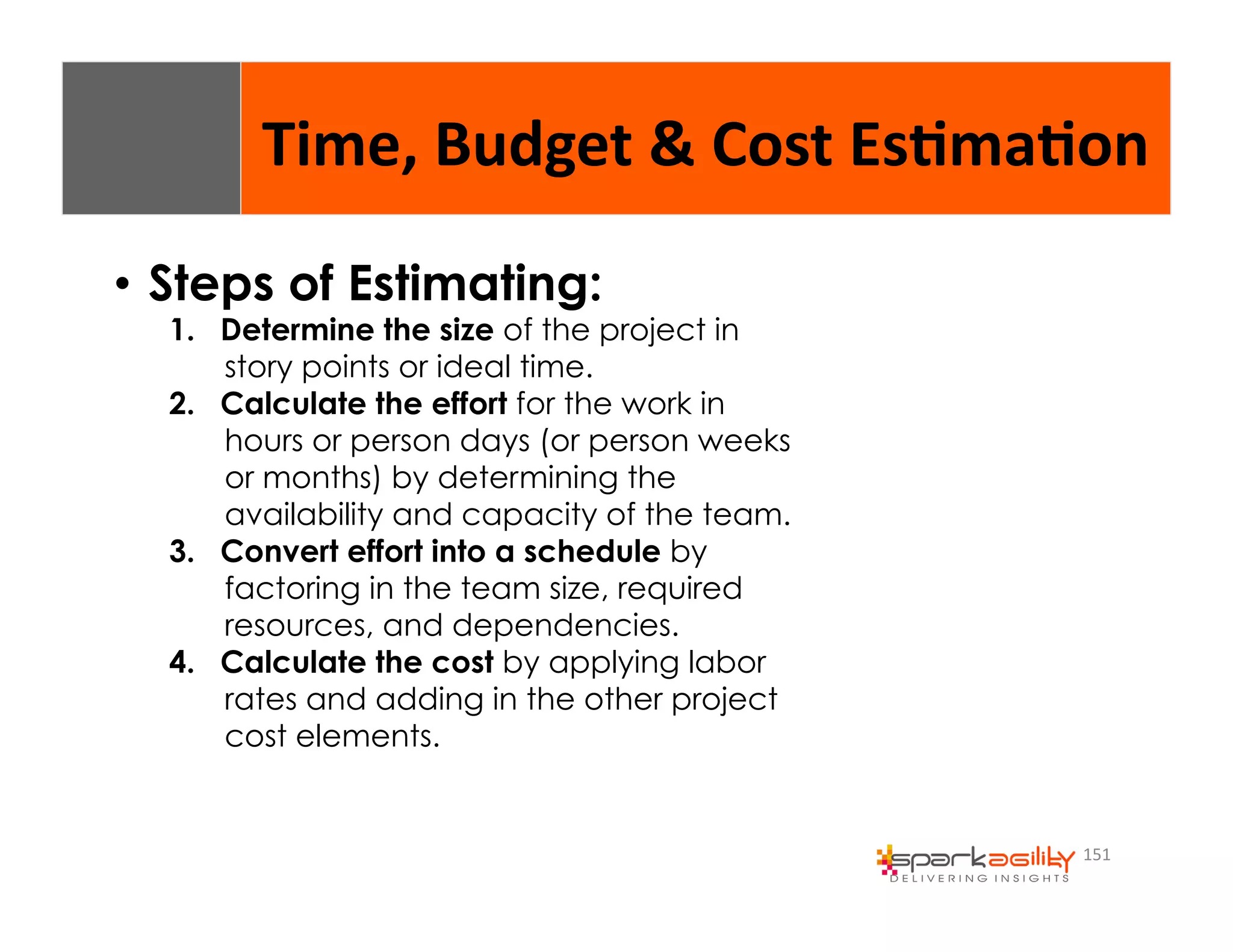 Time, Budget & Cost Estimation

• Steps of Estimating:

1. Determine the size of the project in story points or ideal time.
2. Calculate the effort for the work in hours or person days (or person weeks or months) by determining the availability and capacity of the team.
3. Convert effort into a schedule by factoring in the team size, required resources, and dependencies.
4. Calculate the cost by applying labor rates and adding in the other project cost elements.

sparkagility
DELIVERING INSIGHTS

151